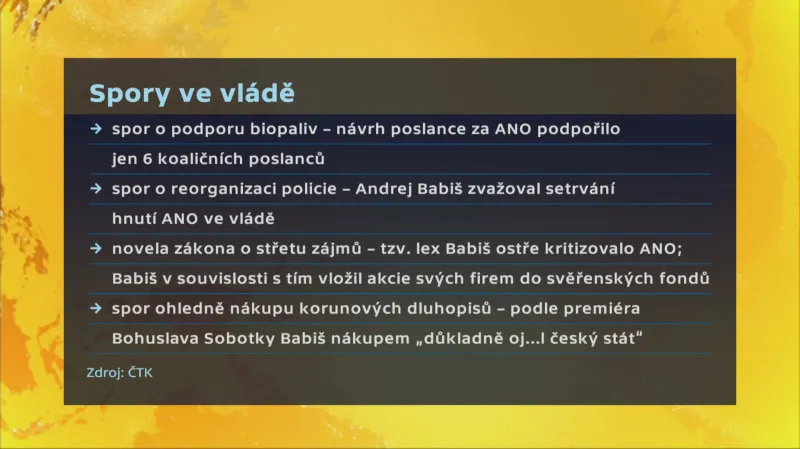 Spory ve vládě

→ spor o podporu biopaliv – návrh poslance za ANO podpořilo jen 6 koaličních poslanců

→ spor o reorganizaci policie – Andrej Babiš zvažoval setrvání hnutí ANO ve vládě

→ novela zákona o střetu zájmů – tzv. lex Babiš ostře kritizovalo ANO; Babiš v souvislosti s tím vložil akcie svých firem do svěřenských fondů

→ spor ohledně nákupu korunových dluhopisů – podle premiéra Bohuslava Sobotky Babiš nákupem „důkladně oj...l český stát"

Zdroj: ČTK